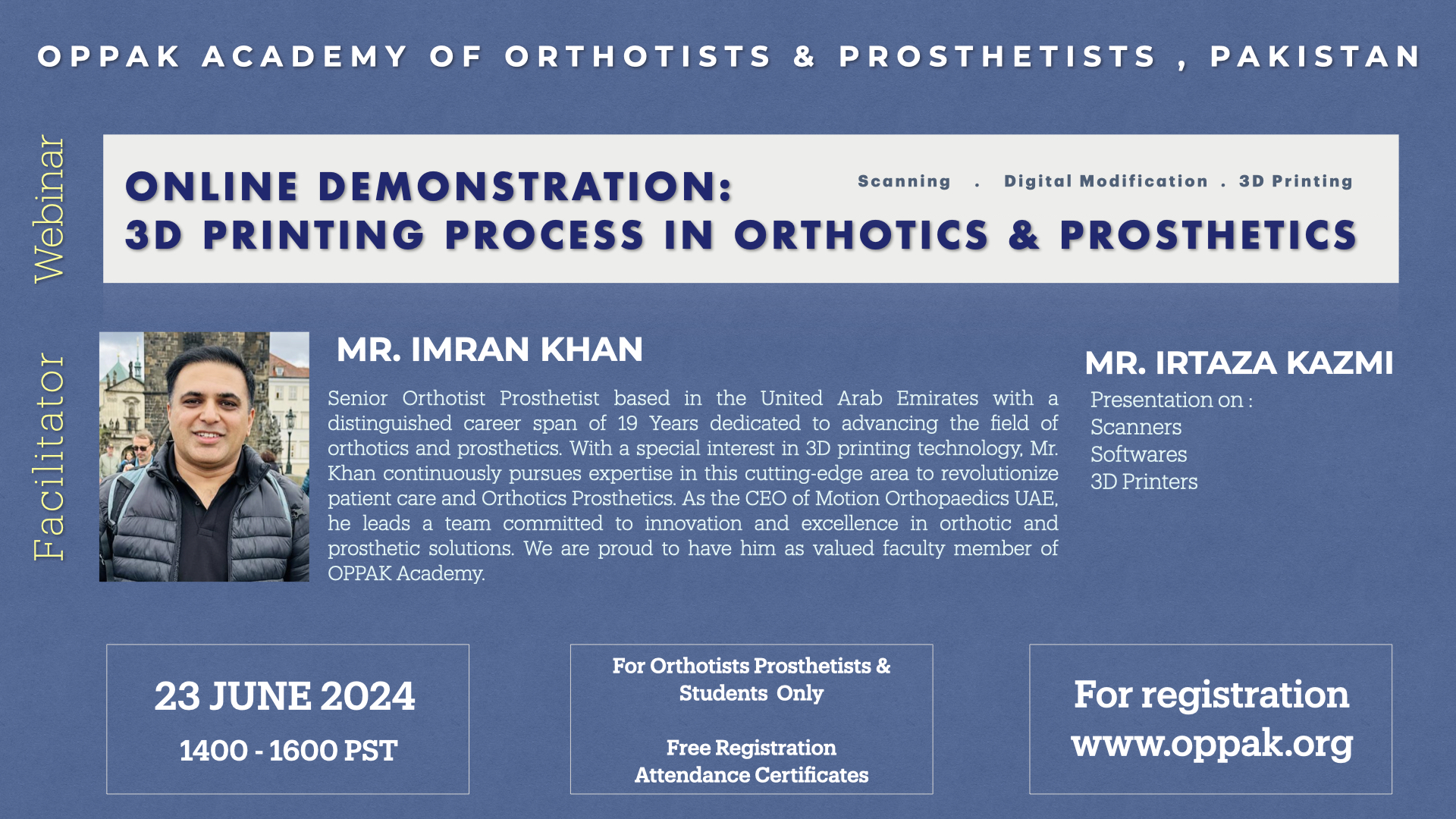 OPPAK ACADEMY OF ORTHOTISTS & PROSTHETISTS , PAKISTAN

Webinar

ONLINE DEMONSTRATION:
3D PRINTING PROCESS IN ORTHOTICS & PROSTHETICS

Scanning . Digital Modification . 3D Printing

Facilitator

MR. IMRAN KHAN

Senior Orthotist Prosthetist based in the United Arab Emirates with a distinguished career span of 19 Years dedicated to advancing the field of orthotics and prosthetics. With a special interest in 3D printing technology, Mr. Khan continuously pursues expertise in this cutting-edge area to revolutionize patient care and Orthotics Prosthetics. As the CEO of Motion Orthopaedics UAE, he leads a team committed to innovation and excellence in orthotic and prosthetic solutions. We are proud to have him as valued faculty member of OPPAK Academy.

MR. IRTAZA KAZMI

Presentation on :
Scanners
Softwares
3D Printers

23 JUNE 2024
1400 - 1600 PST

For Orthotists Prosthetists & Students Only

Free Registration
Attendance Certificates

For registration
www.oppak.org